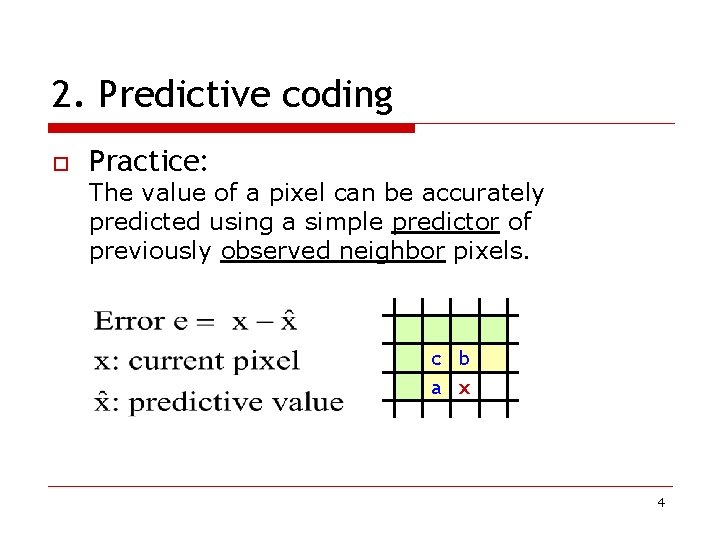 2. Predictive coding

Practice:
The value of a pixel can be accurately predicted using a simple predictor of previously observed neighbor pixels.

Error e = $x - \hat{x}$
x: current pixel
$\hat{x}$: predictive value

c b
a x

4